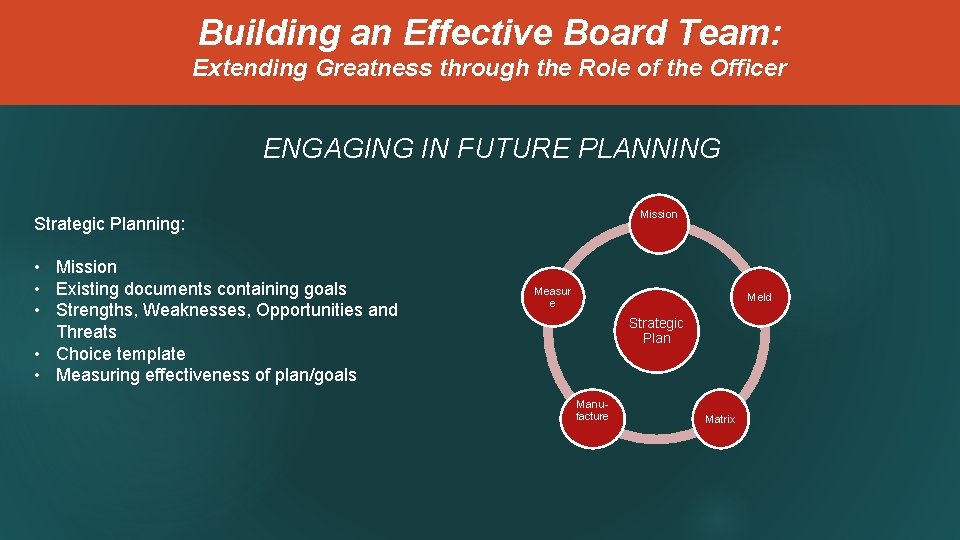 Building an Effective Board Team:
Extending Greatness through the Role of the Officer

ENGAGING IN FUTURE PLANNING

Strategic Planning:

• Mission
• Existing documents containing goals
• Strengths, Weaknesses, Opportunities and Threats
• Choice template
• Measuring effectiveness of plan/goals

Mission

Meld

Matrix

Manufacture

Measure

Strategic Plan